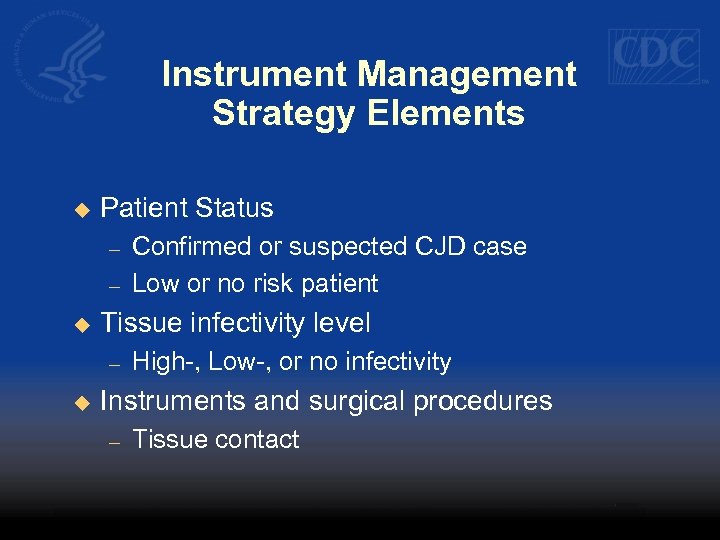 CDC

Instrument Management Strategy Elements

◆ Patient Status
– Confirmed or suspected CJD case
– Low or no risk patient
◆ Tissue infectivity level
– High-, Low-, or no infectivity
◆ Instruments and surgical procedures
– Tissue contact